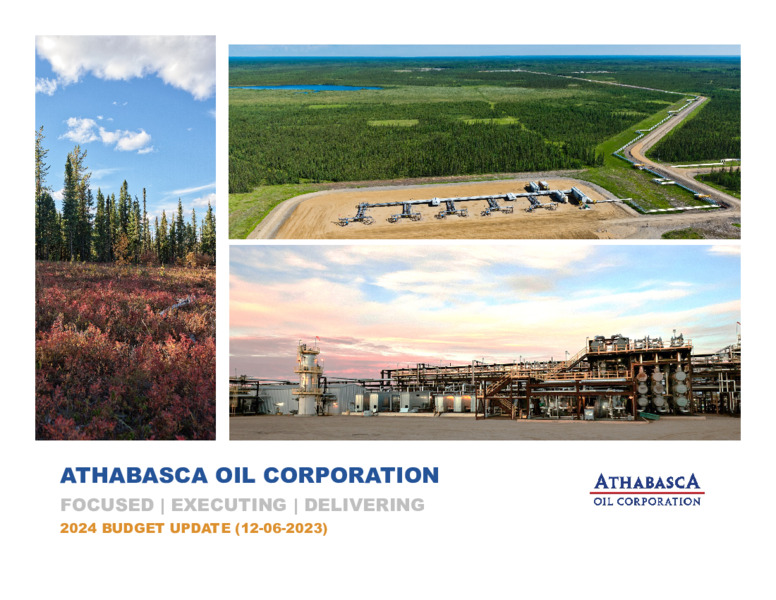 ATHABASCA OIL CORPORATION

FOCUSED | EXECUTING | DELIVERING

2024 BUDGET UPDATE (12-06-2023)

ATHABASCA
OIL CORPORATION